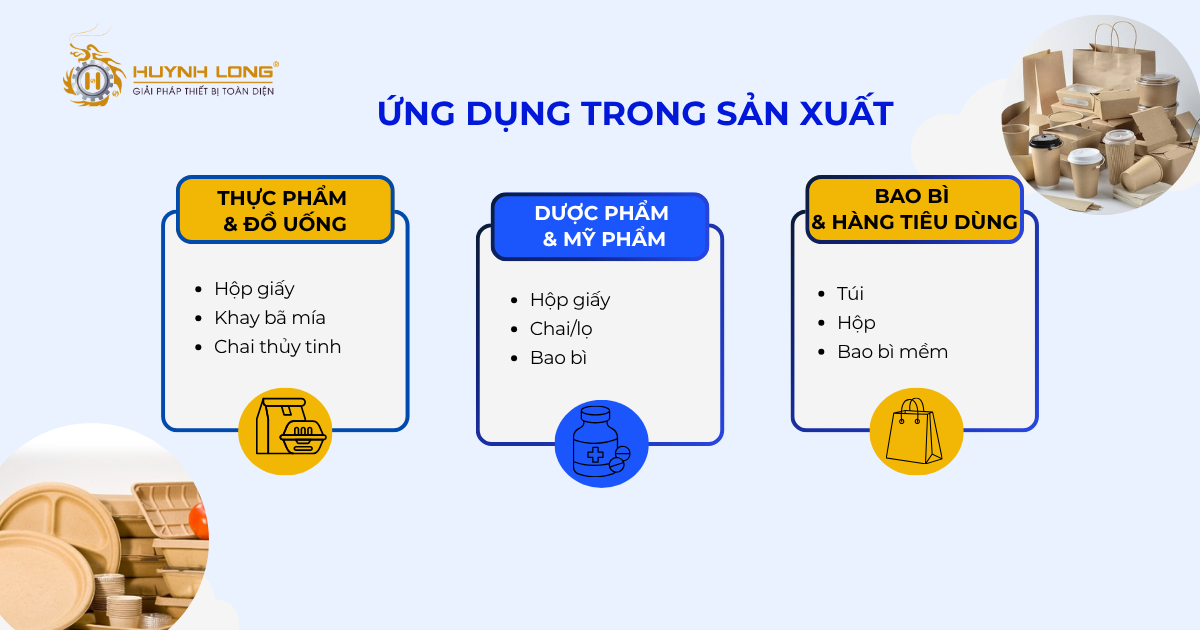 HUYNH LONG®
GIẢI PHÁP THIẾT BỊ TOÀN DIỆN

ỨNG DỤNG TRONG SẢN XUẤT

THỰC PHẨM & ĐỒ UỐNG

- Hộp giấy
- Khay bã mía
- Chai thủy tinh

DƯỢC PHẨM & MỸ PHẨM

- Hộp giấy
- Chai/lọ
- Bao bì

BAO BÌ & HÀNG TIÊU DÙNG

- Túi
- Hộp
- Bao bì mềm